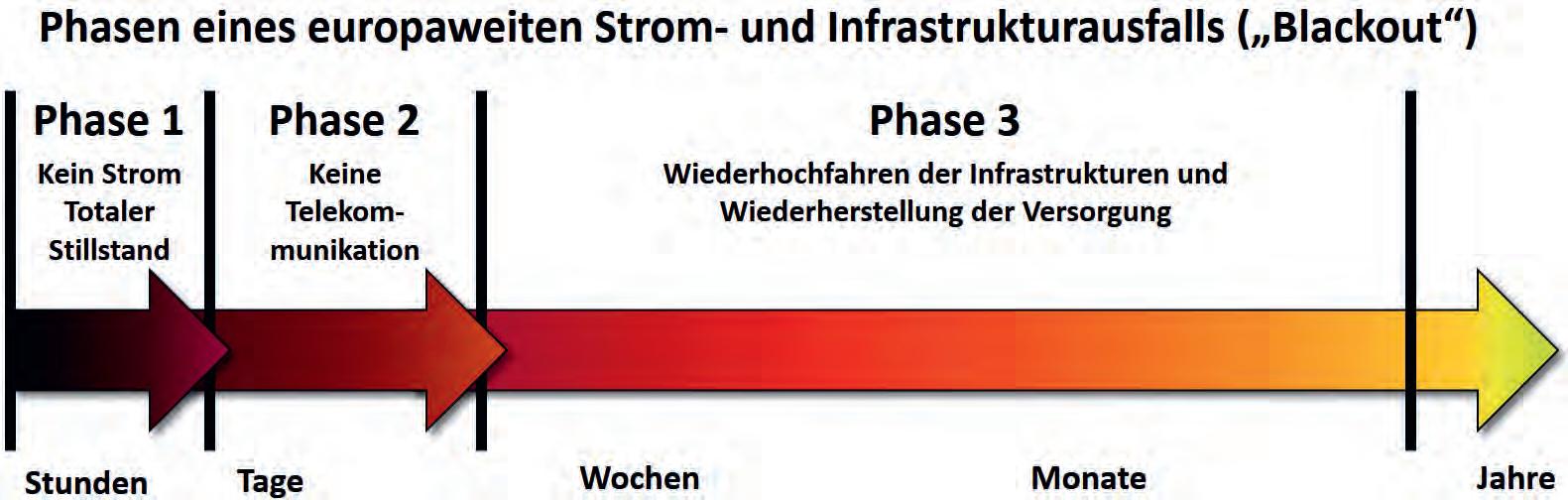 Phasen eines europaweiten Strom- und Infrastrukturausfalls („Blackout“)

Phase 1
Kein Strom
Totaler Stillstand

Phase 2
Keine Telekommunikation

Phase 3
Wiederhochfahren der Infrastrukturen und Wiederherstellung der Versorgung

Stunden Tage Wochen Monate Jahre